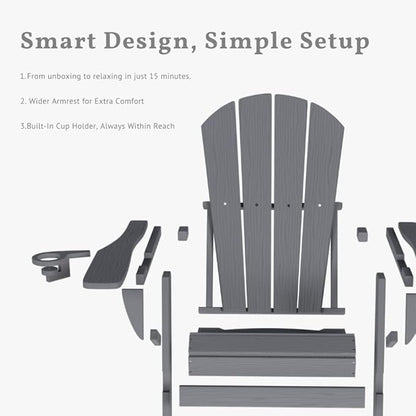 Smart Design, Simple Setup

1.From unboxing to relaxing in just 15 minutes.

2. Wider Armrest for Extra Comfort

3.Built-In Cup Holder, Always Within Reach